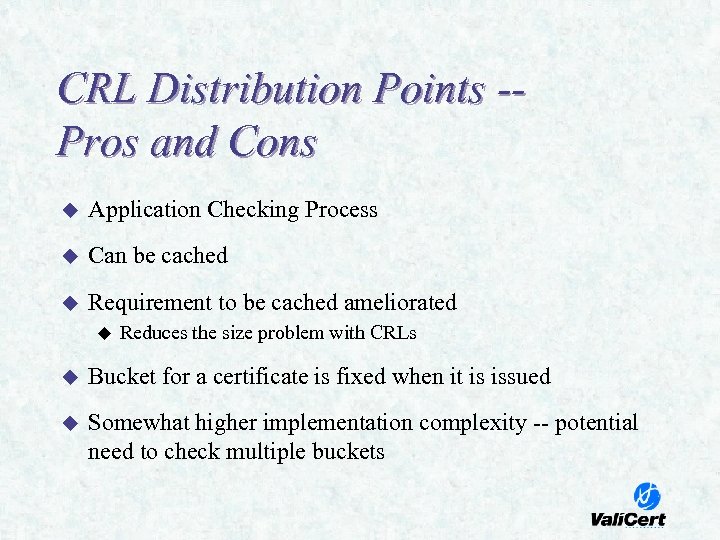 CRL Distribution Points -- Pros and Cons

◆ Application Checking Process

◆ Can be cached

◆ Requirement to be cached ameliorated

◆ Reduces the size problem with CRLs

◆ Bucket for a certificate is fixed when it is issued

◆ Somewhat higher implementation complexity -- potential need to check multiple buckets

ValiCert